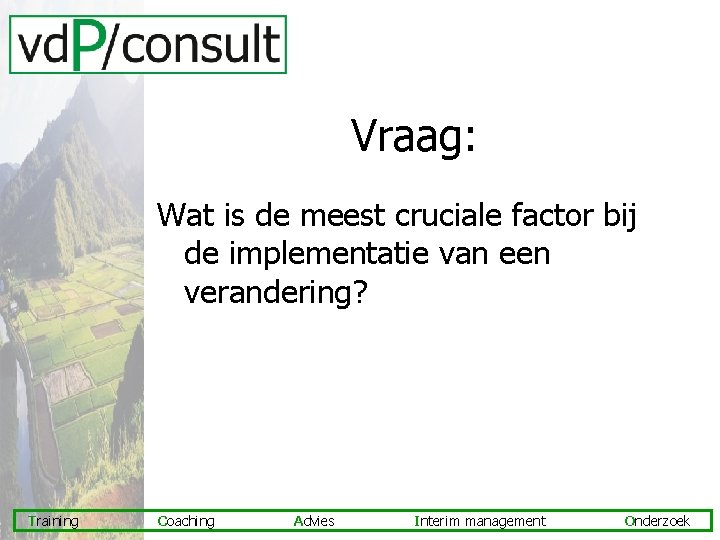 vdP/consult

Vraag:

Wat is de meest cruciale factor bij de implementatie van een verandering?

Training Coaching Advies Interim management Onderzoek